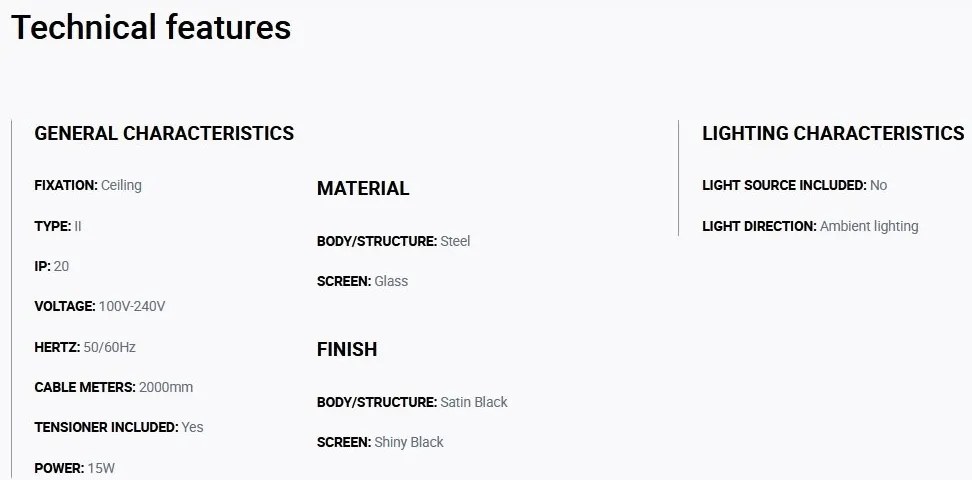 Technical features

GENERAL CHARACTERISTICS

FIXATION: Ceiling

TYPE: II

IP: 20

VOLTAGE: 100V-240V

HERTZ: 50/60Hz

CABLE METERS: 2000mm

TENSIONER INCLUDED: Yes

POWER: 15W

MATERIAL

BODY/STRUCTURE: Steel

SCREEN: Glass

FINISH

BODY/STRUCTURE: Satin Black

SCREEN: Shiny Black

LIGHTING CHARACTERISTICS

LIGHT SOURCE INCLUDED: No

LIGHT DIRECTION: Ambient lighting